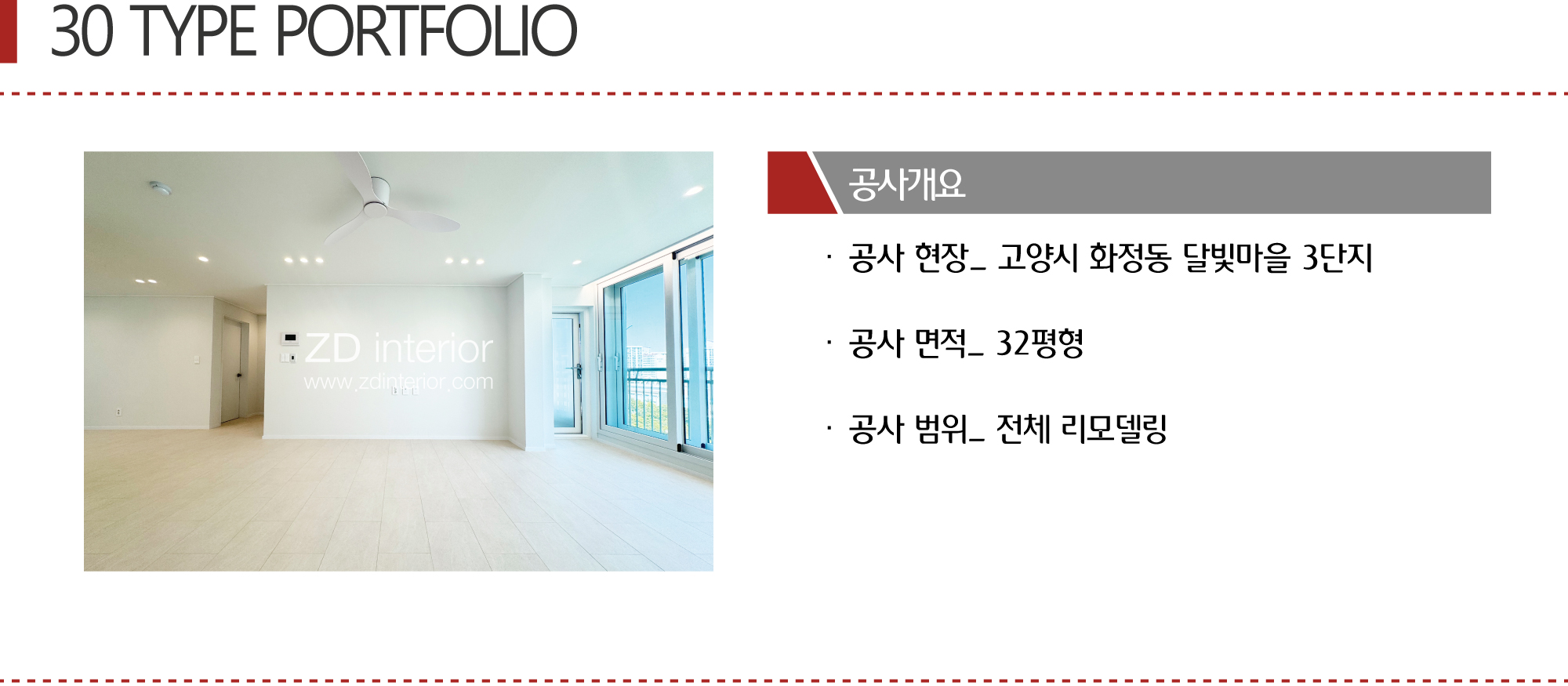 30 TYPE PORTFOLIO

ZD interior
www.zdinterior.com

공사개요

· 공사 현장_ 고양시 화정동 달빛마을 3단지

· 공사 면적_ 32평형

· 공사 범위_ 전체 리모델링